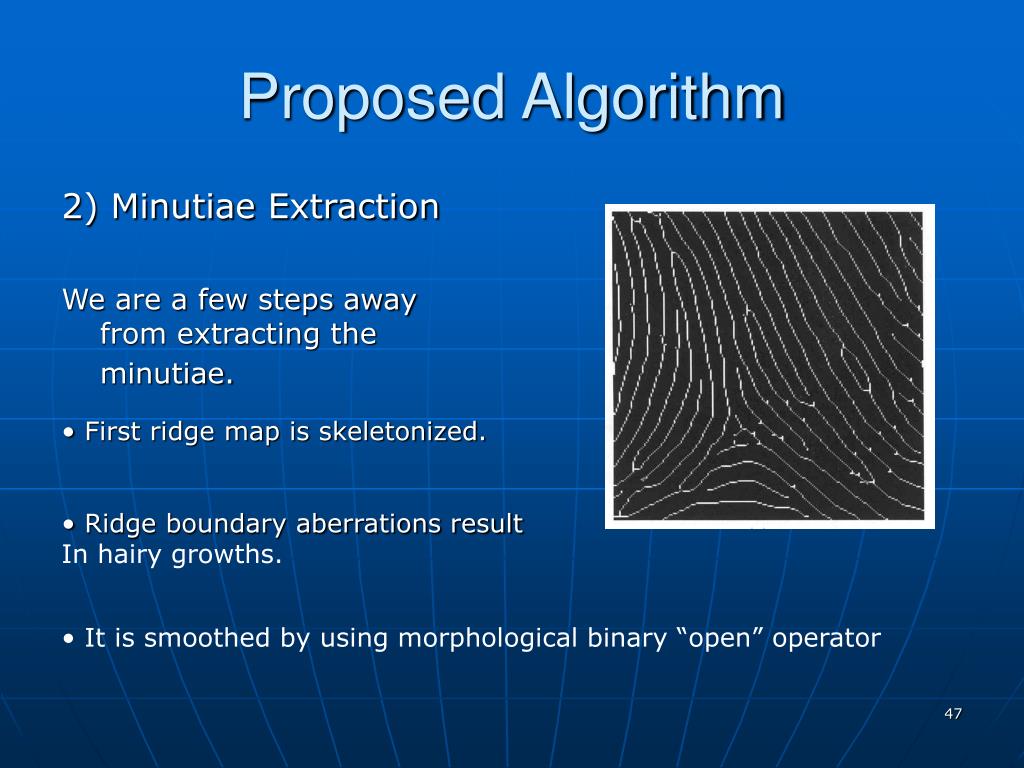 Proposed Algorithm

2) Minutiae Extraction

We are a few steps away from extracting the minutiae.

• First ridge map is skeletonized.

• Ridge boundary aberrations result In hairy growths.

• It is smoothed by using morphological binary “open” operator

47